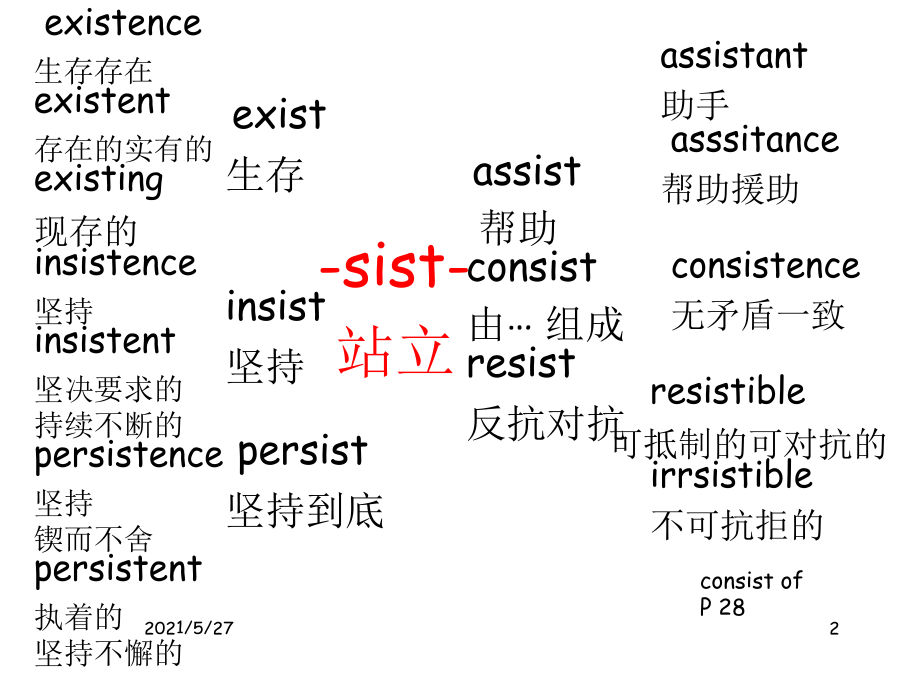 existence
生存存在
existent
存在的实有的
existing
现存的
insistence
坚持
insistent
坚决要求的
持续不断的
persistence
坚持
锲而不舍
persistent
执着的
坚持不懈的

exist
生存
insist
坚持
persist
坚持到底

-sist-
站立

assist
帮助
consist
由… 组成
resist
反抗对抗

assistant
助手
asssitance
帮助援助
consistence
无矛盾一致
resistible
可抵制的可对抗的
irrsistible
不可抗拒的

consist of
P 28

2021/5/27
2